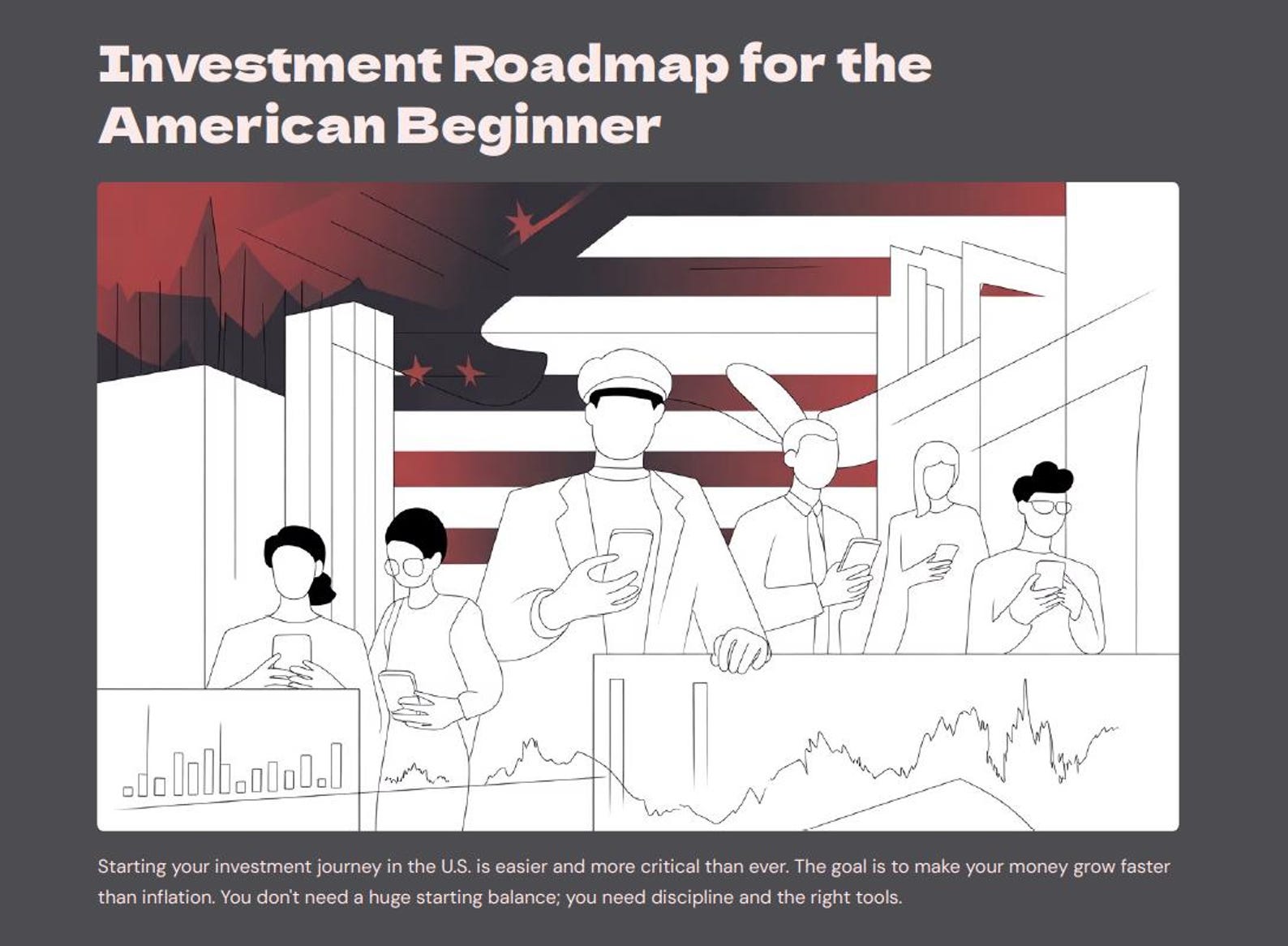 Investment Roadmap for the American Beginner

Starting your investment journey in the U.S. is easier and more critical than ever. The goal is to make your money grow faster than inflation. You don't need a huge starting balance; you need discipline and the right tools.